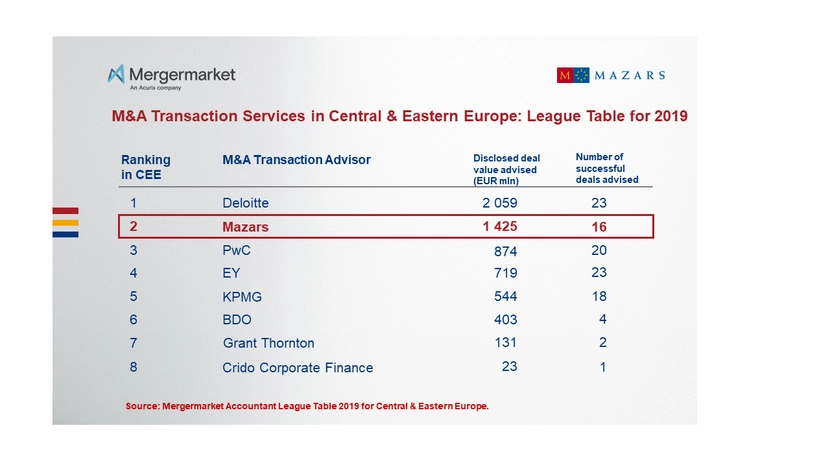 Mergermarket
An Acuris company

M MAZARS

M&A Transaction Services in Central & Eastern Europe: League Table for 2019

| Ranking in CEE | M&A Transaction Advisor | Disclosed deal value advised (EUR mln) | Number of successful deals advised |
|---|---|---|---|
| 1 | Deloitte | 2 059 | 23 |
| 2 | Mazars | 1 425 | 16 |
| 3 | PwC | 874 | 20 |
| 4 | EY | 719 | 23 |
| 5 | KPMG | 544 | 18 |
| 6 | BDO | 403 | 4 |
| 7 | Grant Thornton | 131 | 2 |
| 8 | Crido Corporate Finance | 23 | 1 |

Source: Mergermarket Accountant League Table 2019 for Central & Eastern Europe.